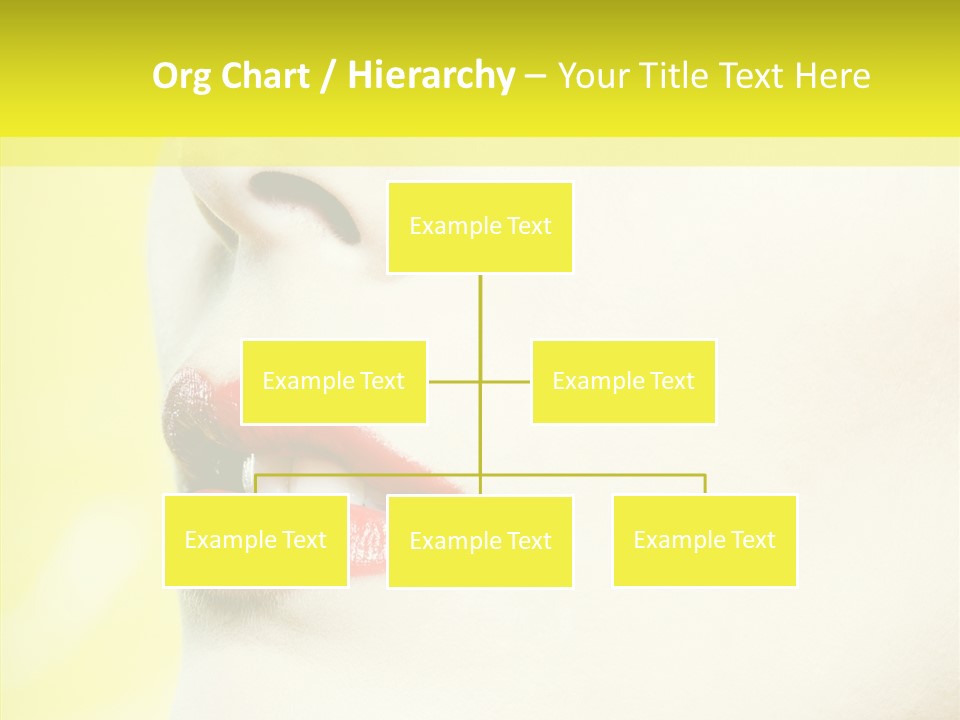 Org Chart / Hierarchy – Your Title Text Here

Example Text

Example Text

Example Text

Example Text

Example Text

Example Text